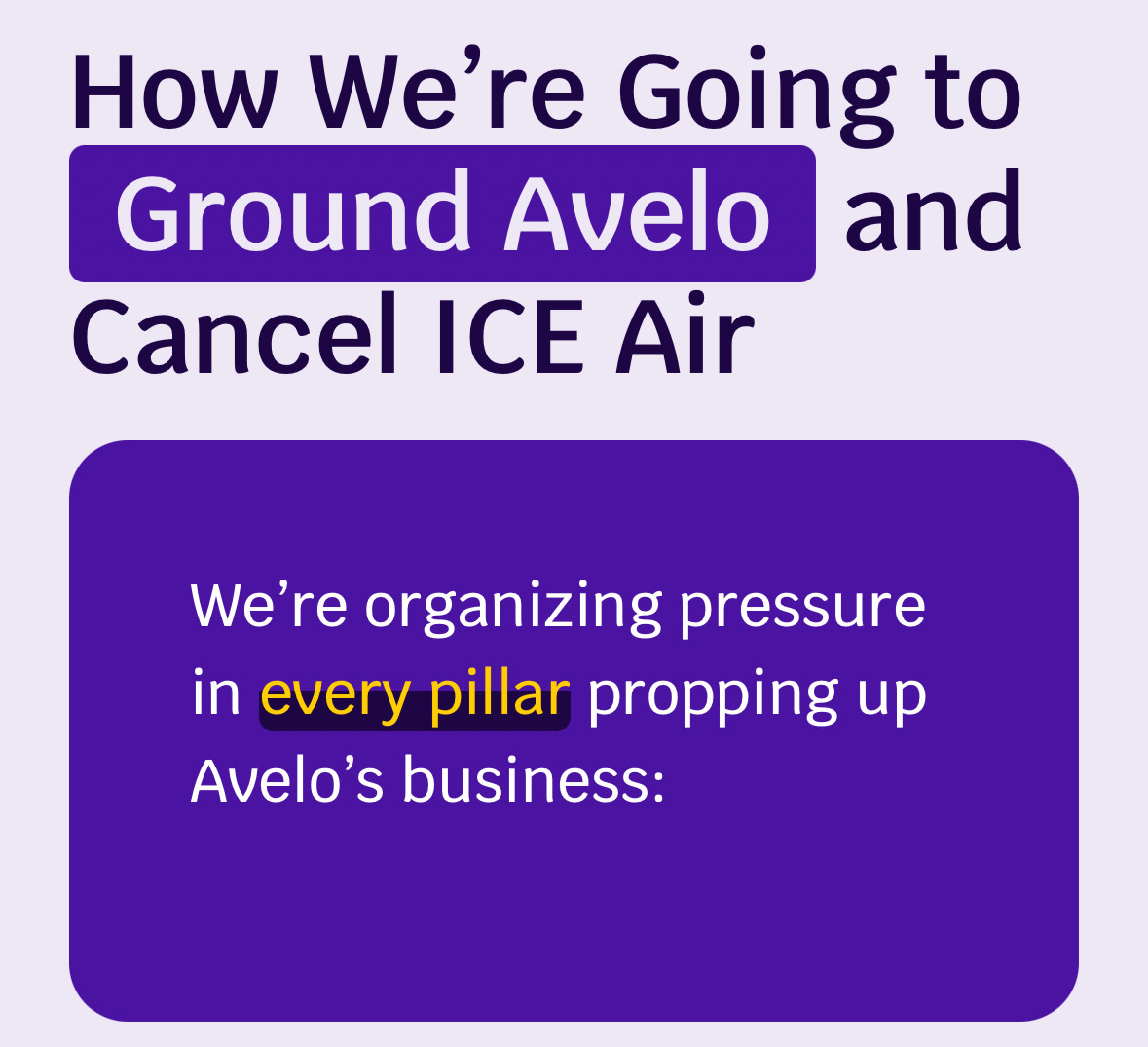 How We’re Going to Ground Avelo and Cancel ICE Air

We’re organizing pressure in every pillar propping up Avelo’s business: